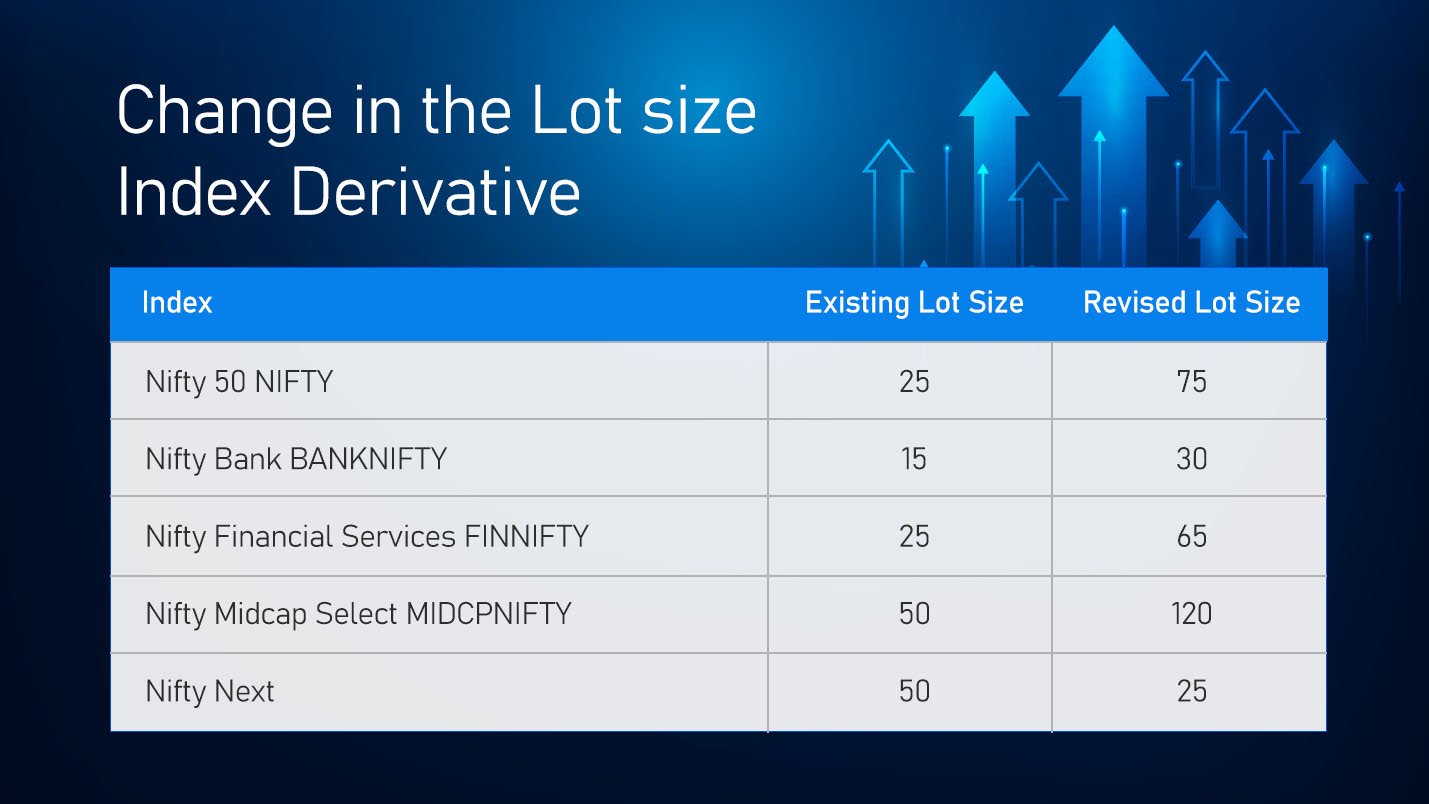 Change in the Lot size
Index Derivative

| Index | Existing Lot Size | Revised Lot Size |
|---|---|---|
| Nifty 50 NIFTY | 25 | 75 |
| Nifty Bank BANKNIFTY | 15 | 30 |
| Nifty Financial Services FINNIFTY | 25 | 65 |
| Nifty Midcap Select MIDCPNIFTY | 50 | 120 |
| Nifty Next | 50 | 25 |